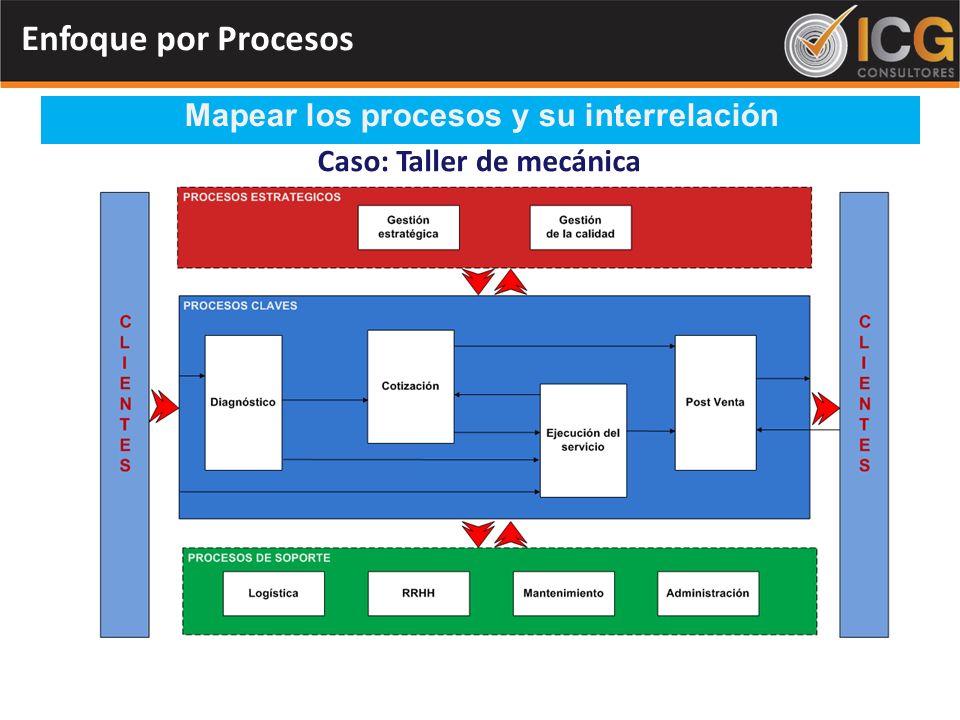 Enfoque por Procesos

ICG CONSULTORES

Mapear los procesos y su interrelación

Caso: Taller de mecánica

CLIENTES

PROCESOS ESTRATEGICOS

Gestión estratégica

Gestión de la calidad

PROCESOS CLAVES

Diagnóstico

Cotización

Ejecución del servicio

Post Venta

PROCESOS DE SOPORTE

Logística

RRHH

Mantenimiento

Administración

CLIENTES